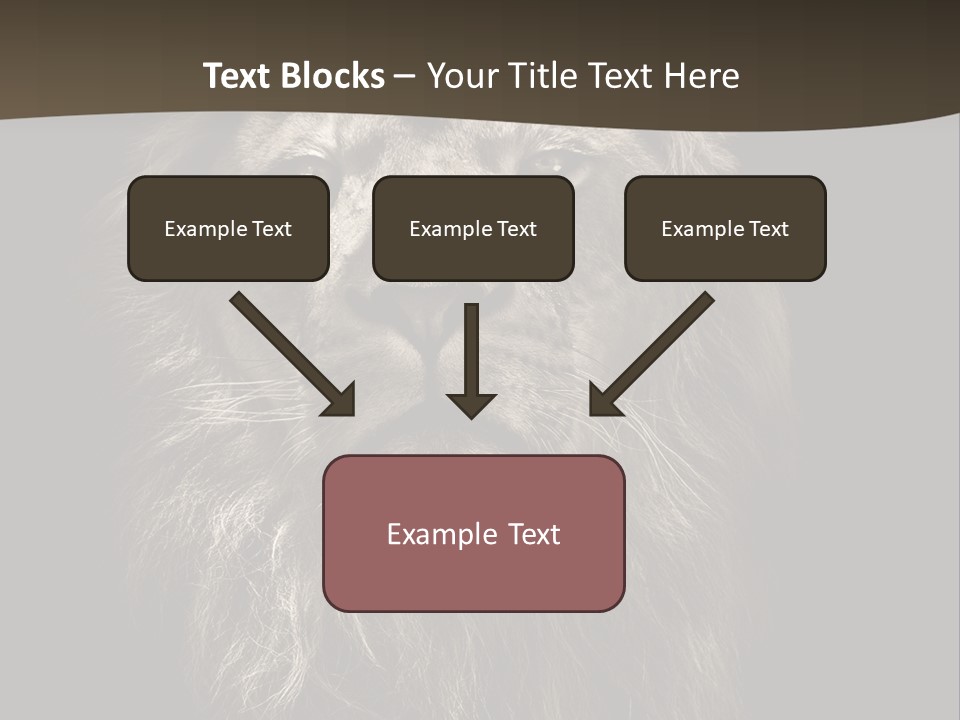 Text Blocks – Your Title Text Here

Example Text

Example Text

Example Text

Example Text